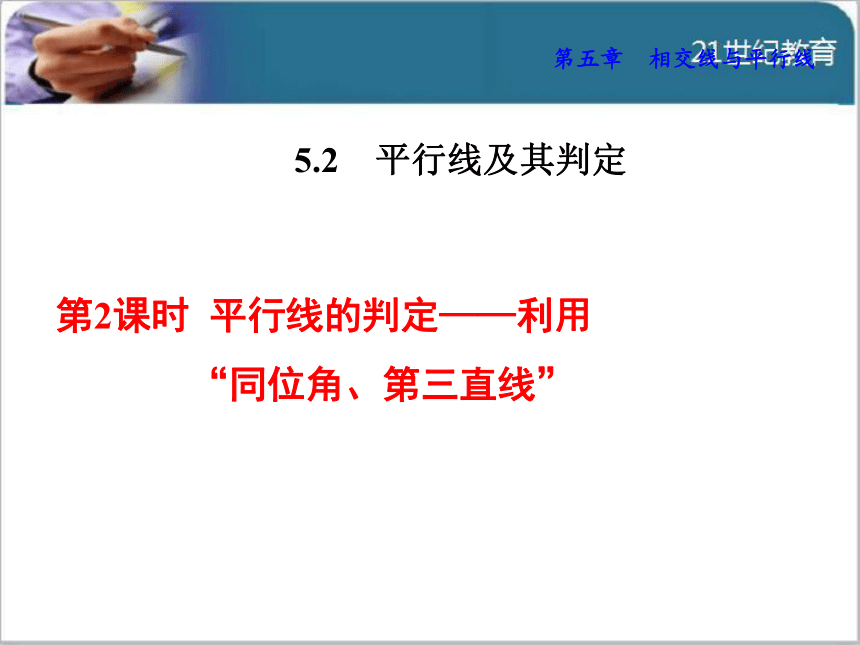 21世纪教育

第五章　相交线与平行线

5.2　平行线及其判定

第2课时　平行线的判定——利用“同位角、第三直线”